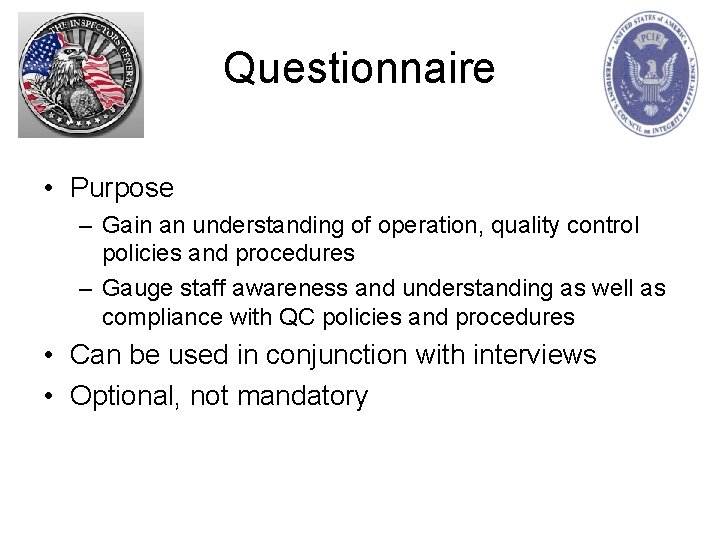 THE INSPECTORS GENERAL

Questionnaire

UNITED STATES of AMERICA
PCIE
PRESIDENT'S COUNCIL on INTEGRITY & EFFICIENCY

• Purpose
– Gain an understanding of operation, quality control policies and procedures
– Gauge staff awareness and understanding as well as compliance with QC policies and procedures
• Can be used in conjunction with interviews
• Optional, not mandatory